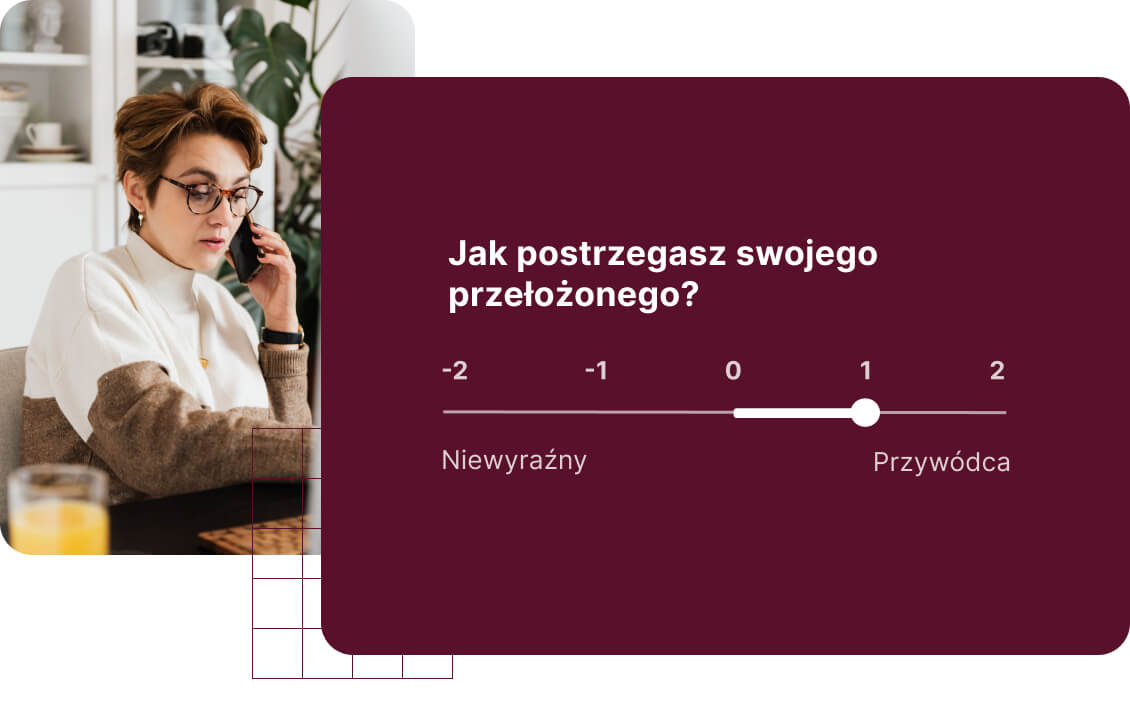 Jak postrzegasz swojego przełożonego?

-2 -1 0 1 2

Niewyraźny

Przywódca